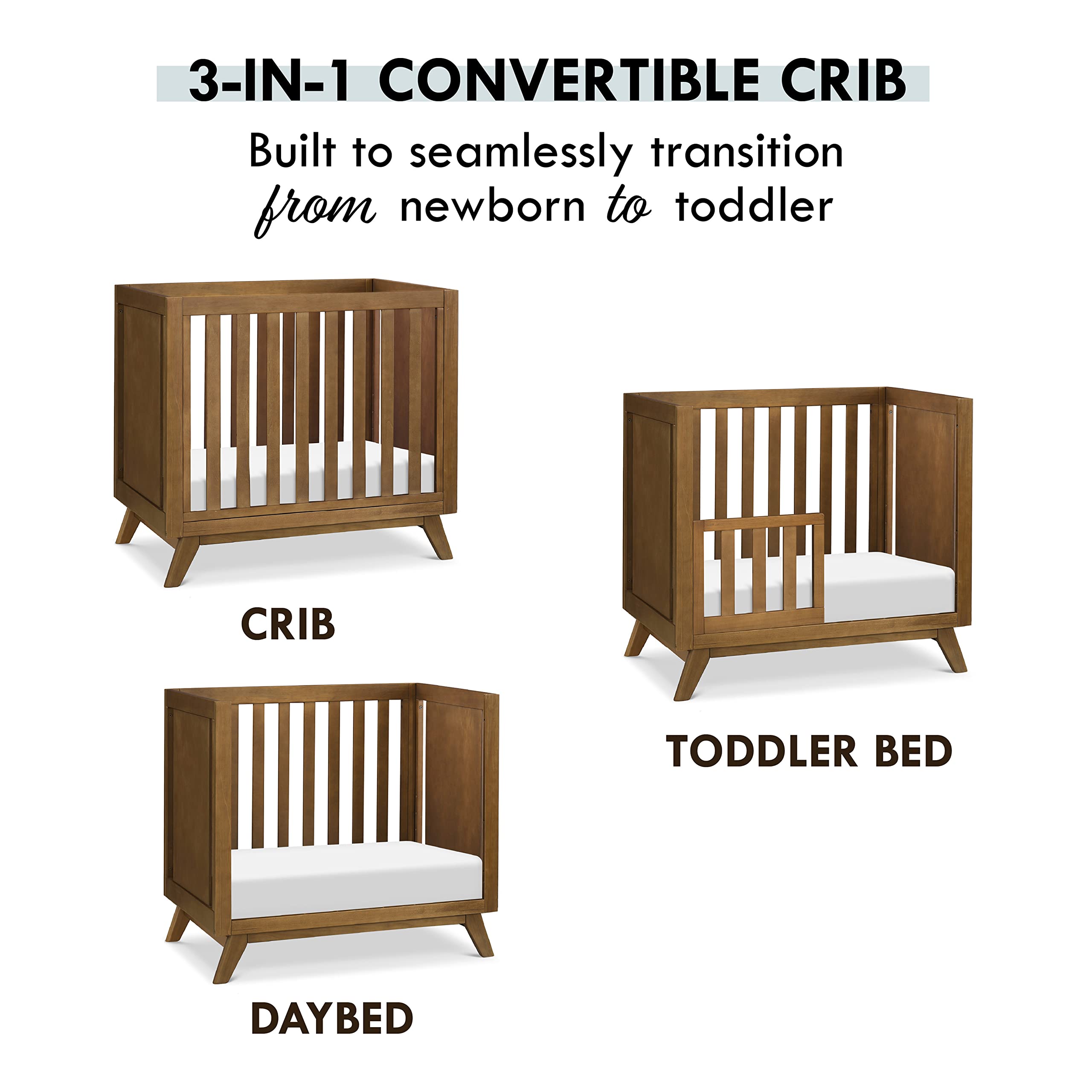 3-IN-1 CONVERTIBLE CRIB

Built to seamlessly transition from newborn to toddler

CRIB

TODDLER BED

DAYBED